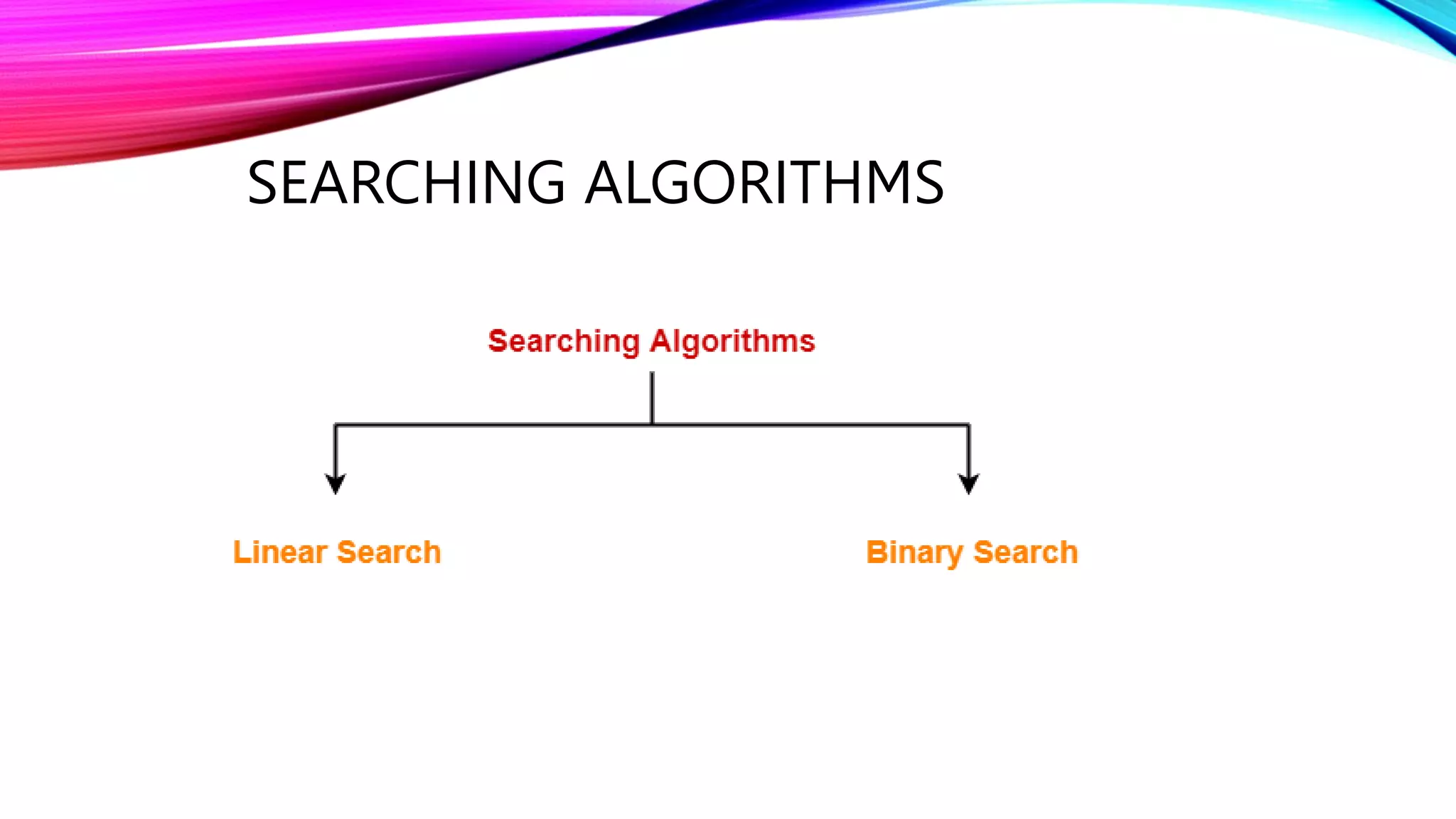 SEARCHING ALGORITHMS

Searching Algorithms

Linear Search

Binary Search